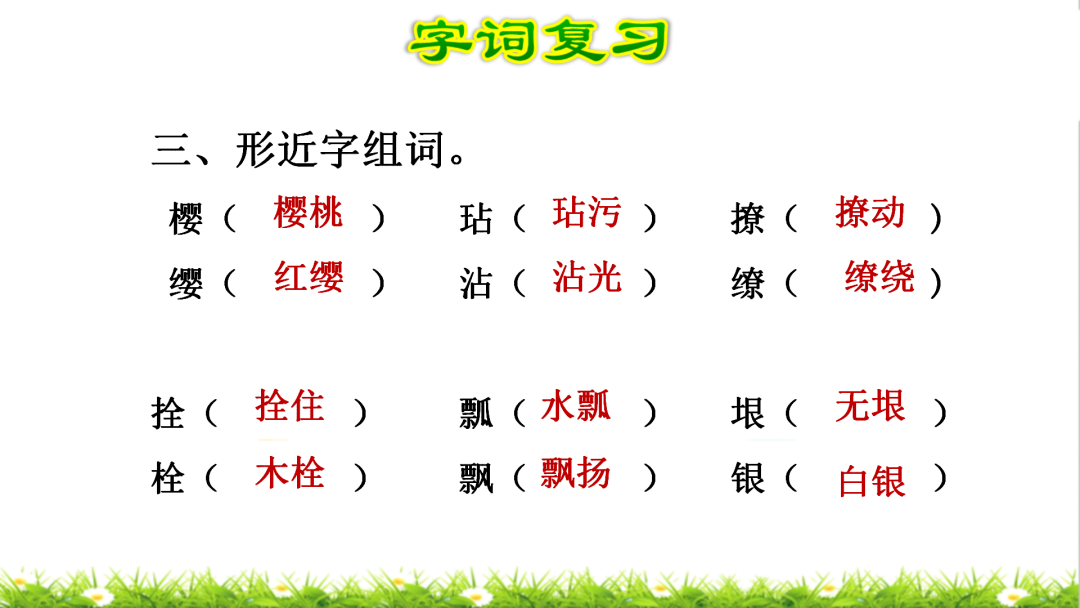 字词复习

三、形近字组词。

樱（ 樱桃 ） 玷（ 玷污 ） 撩（ 撩动 ）
缨（ 红缨 ） 沾（ 沾光 ） 缭（ 缭绕 ）

拴（ 拴住 ） 瓢（ 水瓢 ） 垠（ 无垠 ）
栓（ 木栓 ） 飘（ 飘扬 ） 银（ 白银 ）